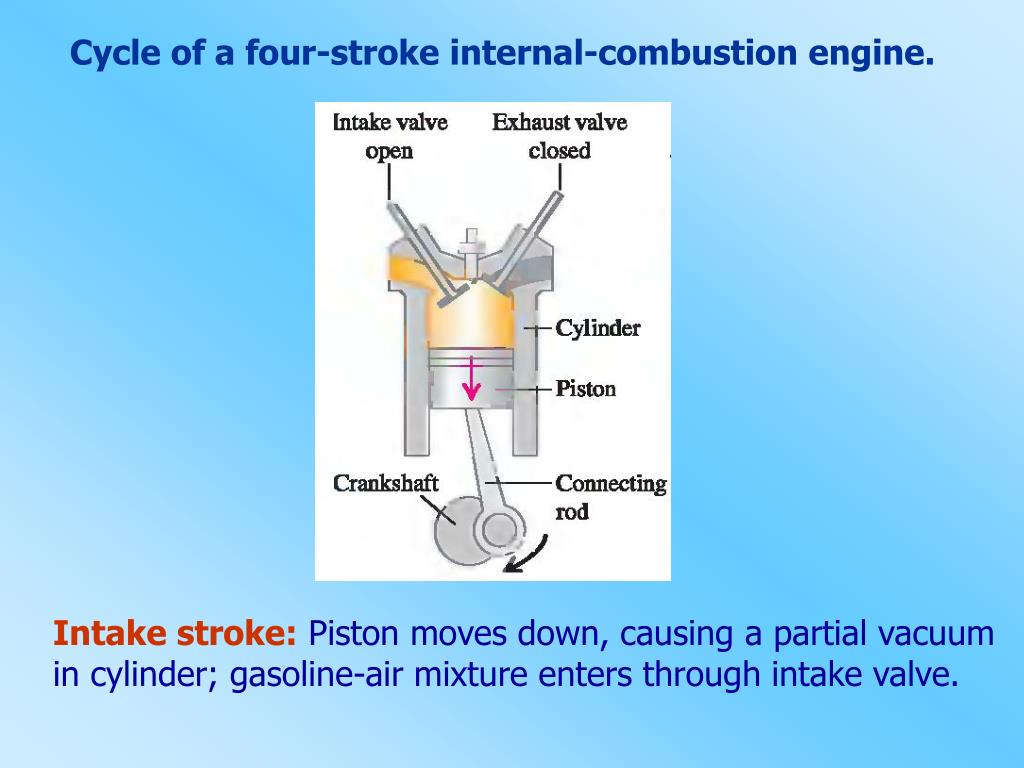 Cycle of a four-stroke internal-combustion engine.

Intake valve open

Exhaust valve closed

Cylinder

Piston

Crankshaft

Connecting rod

Intake stroke: Piston moves down, causing a partial vacuum in cylinder; gasoline-air mixture enters through intake valve.